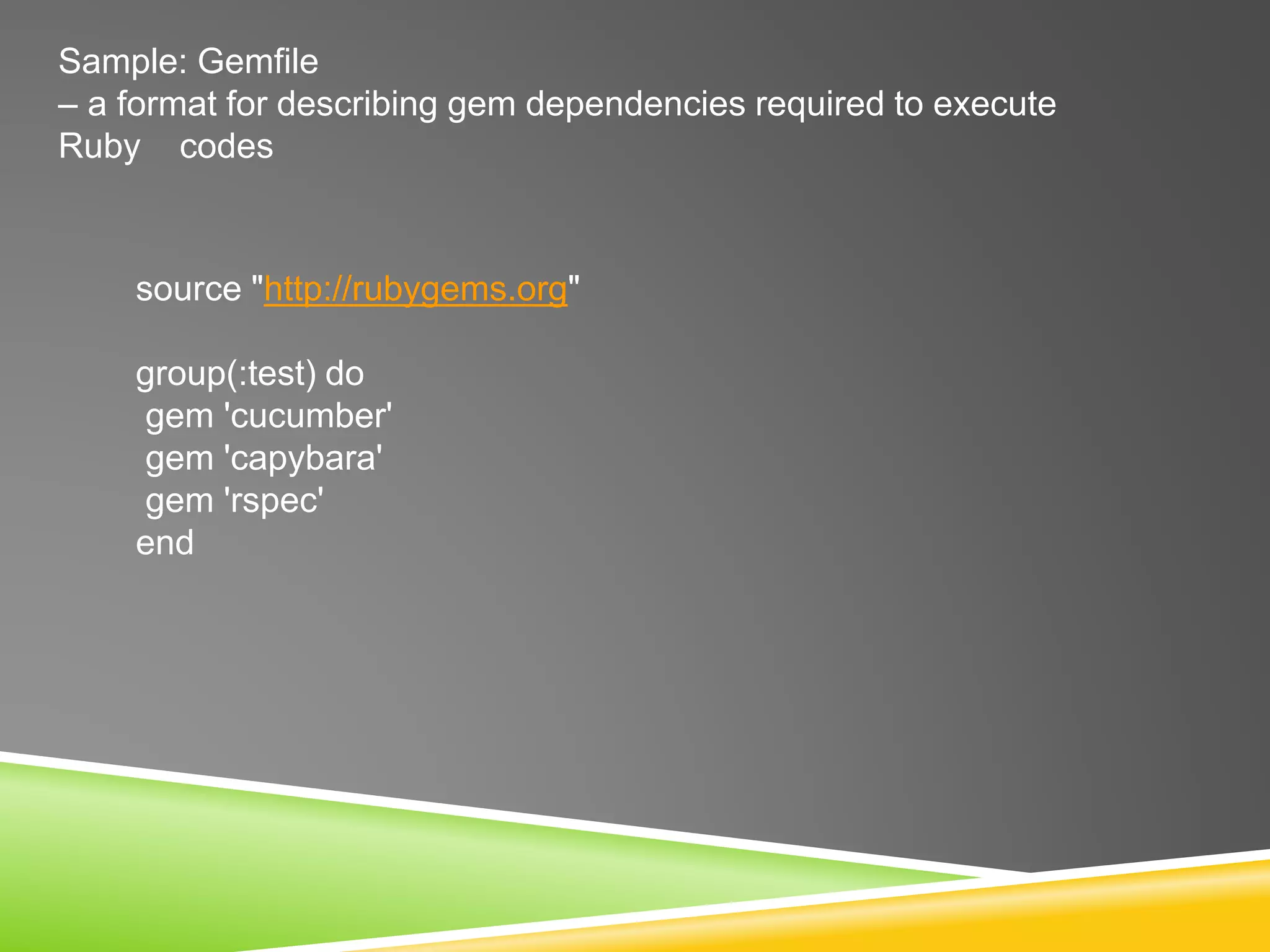 Sample: Gemfile
– a format for describing gem dependencies required to execute Ruby codes

source "http://rubygems.org"

group(:test) do
gem 'cucumber'
gem 'capybara'
gem 'rspec'
end